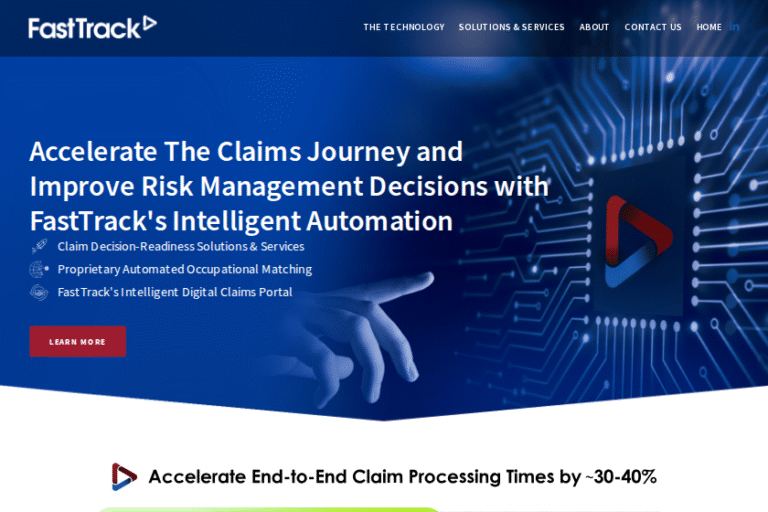 FastTrack

THE TECHNOLOGY SOLUTIONS & SERVICES ABOUT CONTACT US HOME in

Accelerate The Claims Journey and Improve Risk Management Decisions with FastTrack's Intelligent Automation

Claim Decision-Readiness Solutions & Services

Proprietary Automated Occupational Matching

FastTrack's Intelligent Digital Claims Portal

LEARN MORE

Accelerate End-to-End Claim Processing Times by ~30-40%